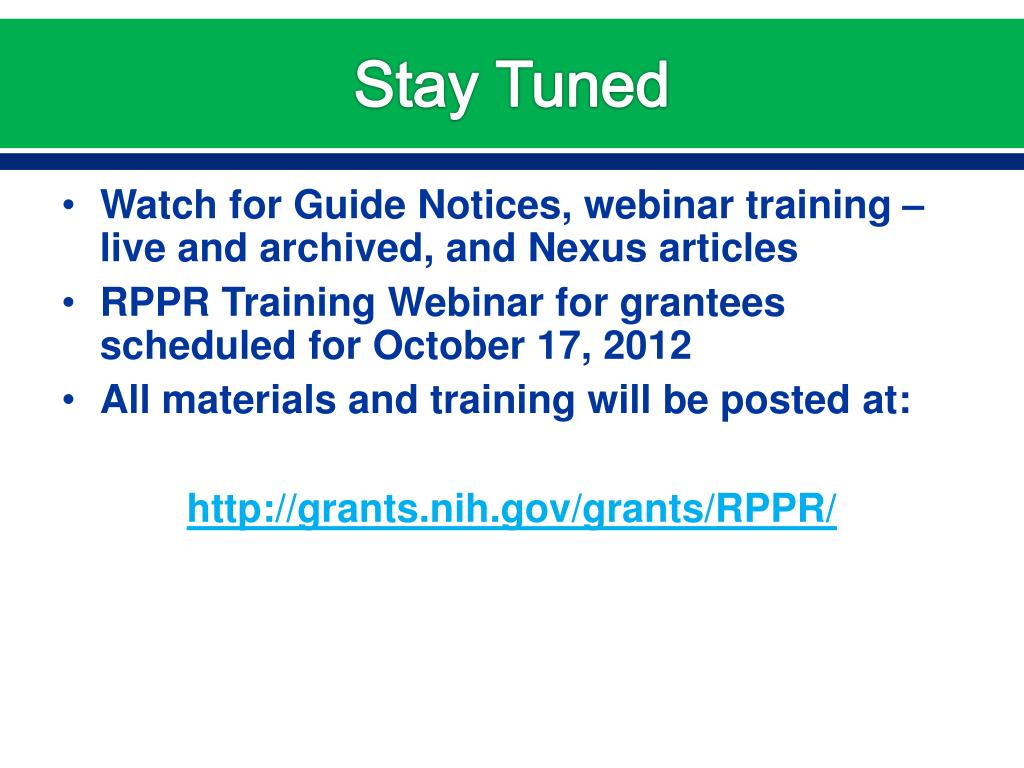 Stay Tuned

• Watch for Guide Notices, webinar training – live and archived, and Nexus articles
• RPPR Training Webinar for grantees scheduled for October 17, 2012
• All materials and training will be posted at:

http://grants.nih.gov/grants/RPPR/